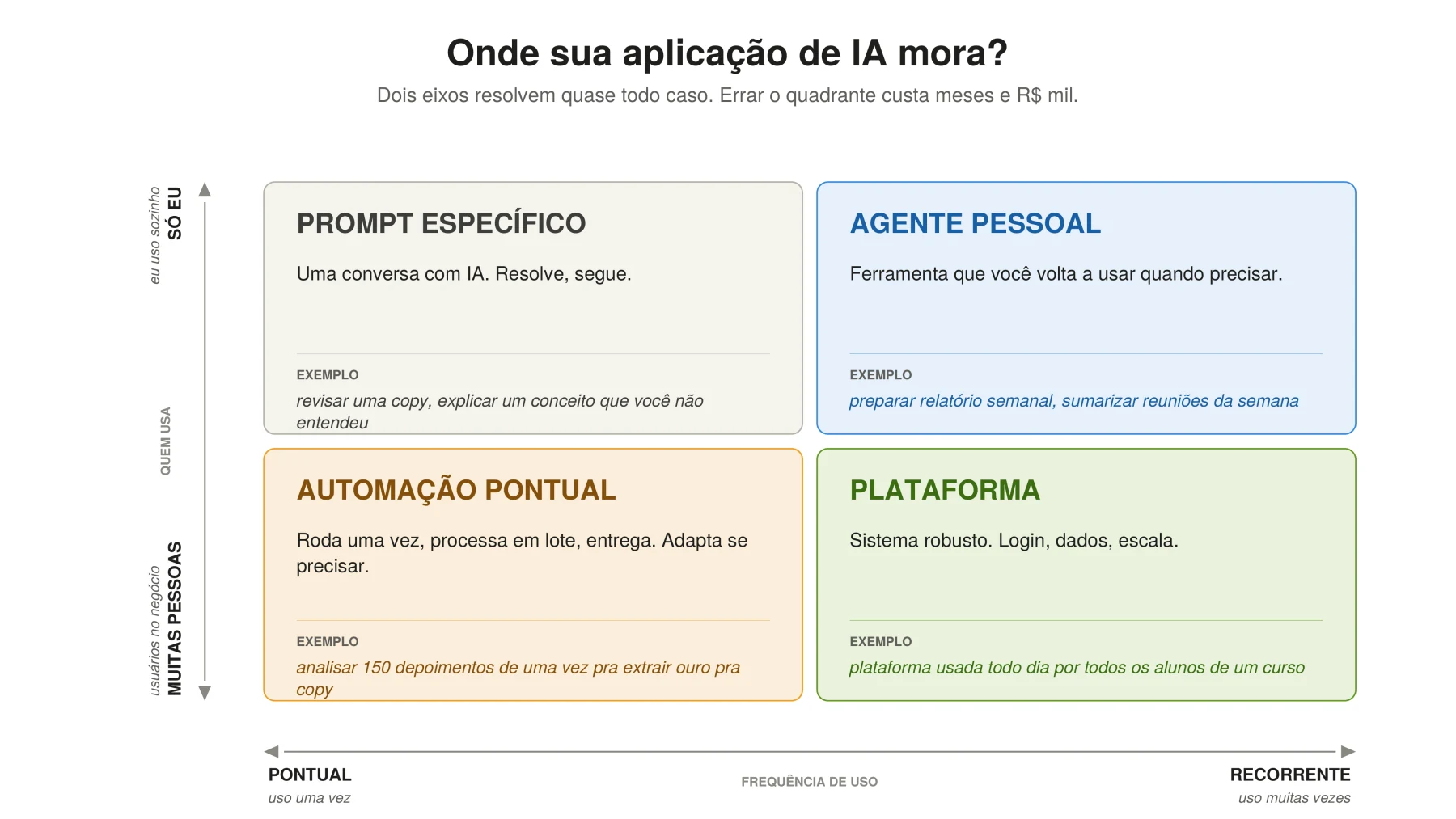 Onde sua aplicação de IA mora?

Dois eixos resolvem quase todo caso. Errar o quadrante custa meses e R$ mil.

SÓ EU
eu uso sozinho

QUEM USA

MUITAS PESSOAS
usuários no negócio

PROMPT ESPECÍFICO

Uma conversa com IA. Resolve, segue.

EXEMPLO

revisar uma copy, explicar um conceito que você não entendeu

AGENTE PESSOAL

Ferramenta que você volta a usar quando precisar.

EXEMPLO

preparar relatório semanal, sumarizar reuniões da semana

AUTOMAÇÃO PONTUAL

Roda uma vez, processa em lote, entrega. Adapta se precisar.

EXEMPLO

analisar 150 depoimentos de uma vez pra extrair ouro pra copy

PLATAFORMA

Sistema robusto. Login, dados, escala.

EXEMPLO

plataforma usada todo dia por todos os alunos de um curso

PONTUAL
uso uma vez

FREQUÊNCIA DE USO

RECORRENTE
uso muitas vezes